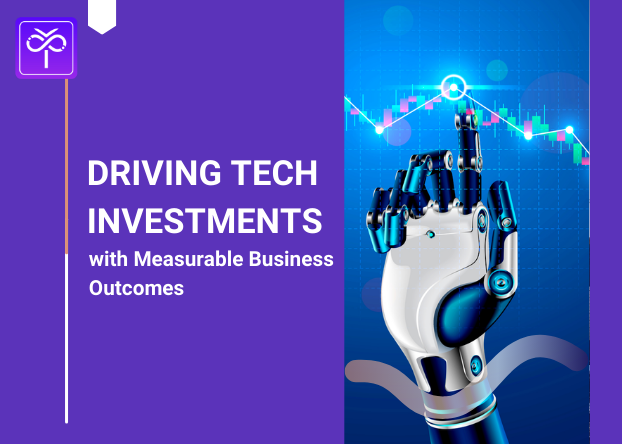 DRIVING TECH INVESTMENTS

with Measurable Business Outcomes